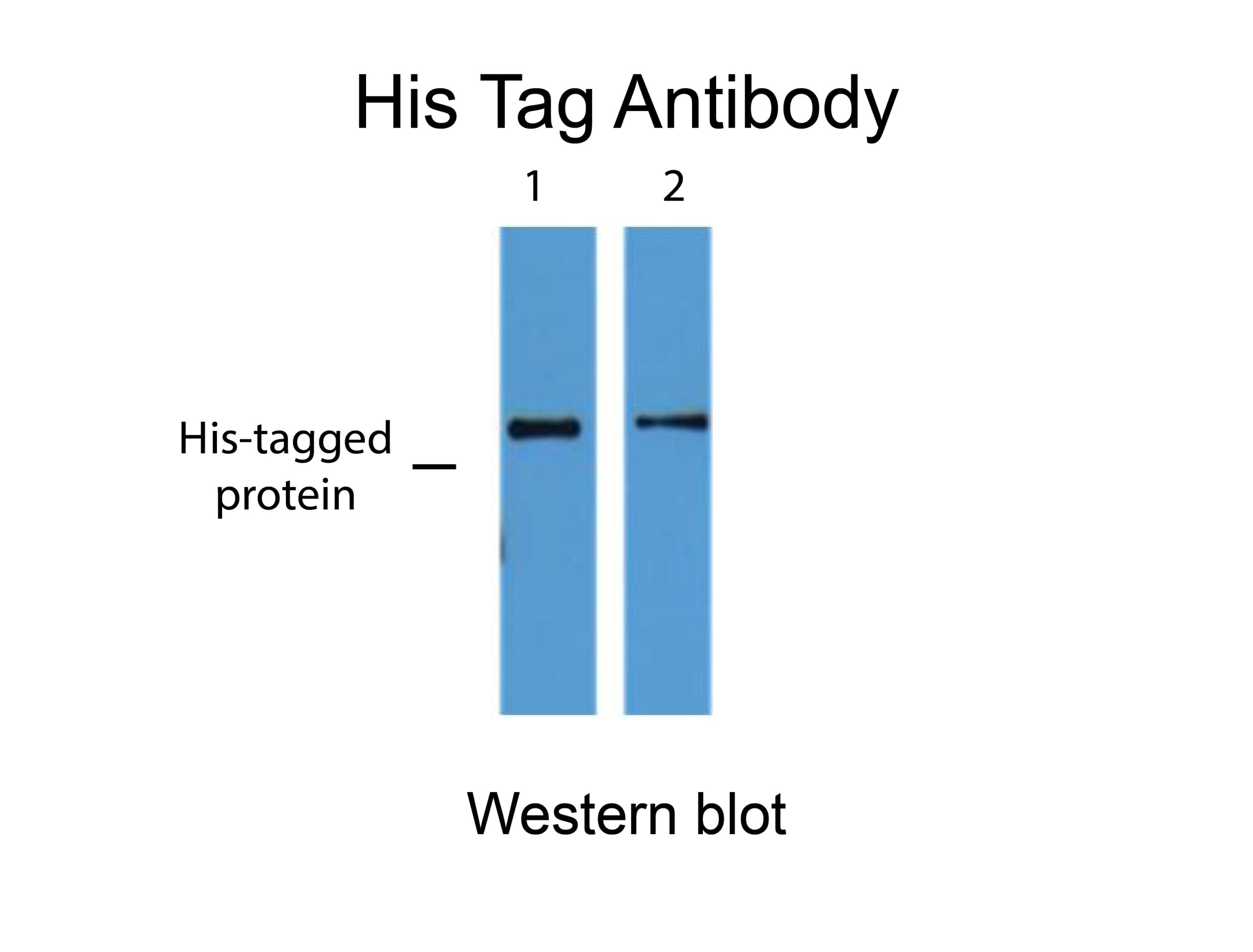 His Tag Antibody

1 2

His-tagged protein

Western blot